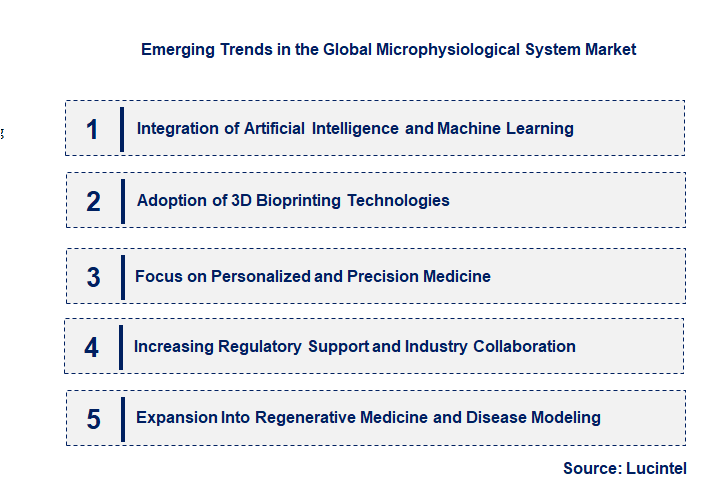 Emerging Trends in the Global Microphysiological System Market

1 Integration of Artificial Intelligence and Machine Learning

2 Adoption of 3D Bioprinting Technologies

3 Focus on Personalized and Precision Medicine

4 Increasing Regulatory Support and Industry Collaboration

5 Expansion Into Regenerative Medicine and Disease Modeling

Source: Lucintel